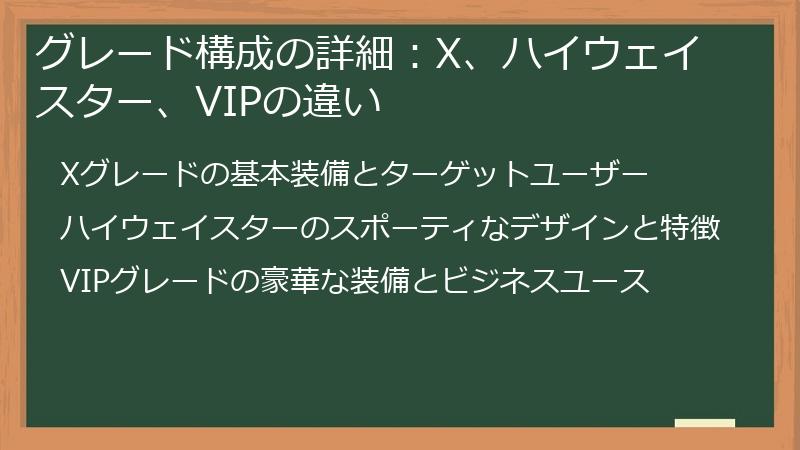 グレード構成の詳細：X、ハイウェイスター、VIPの違い

Xグレードの基本装備とターゲットユーザー

ハイウェイスターのスポーティなデザインと特徴

VIPグレードの豪華な装備とビジネスユース